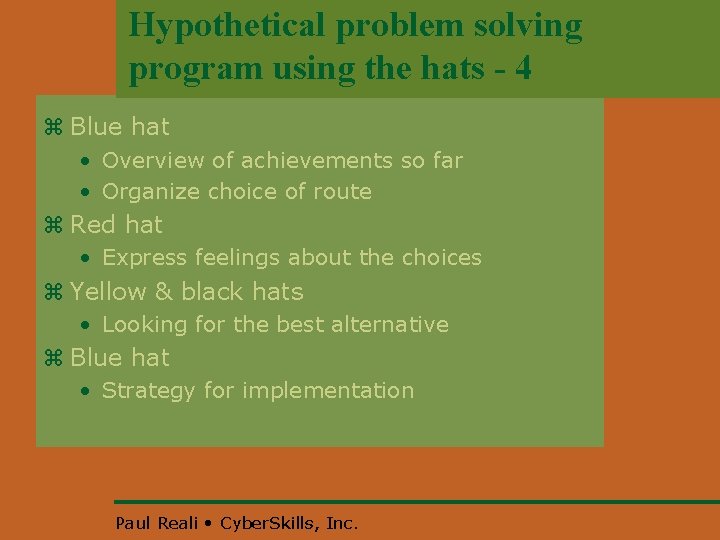 Hypothetical problem solving program using the hats - 4

⌘ Blue hat
• Overview of achievements so far
• Organize choice of route

⌘ Red hat
• Express feelings about the choices

⌘ Yellow & black hats
• Looking for the best alternative

⌘ Blue hat
• Strategy for implementation

Paul Reali • CyberSkills, Inc.